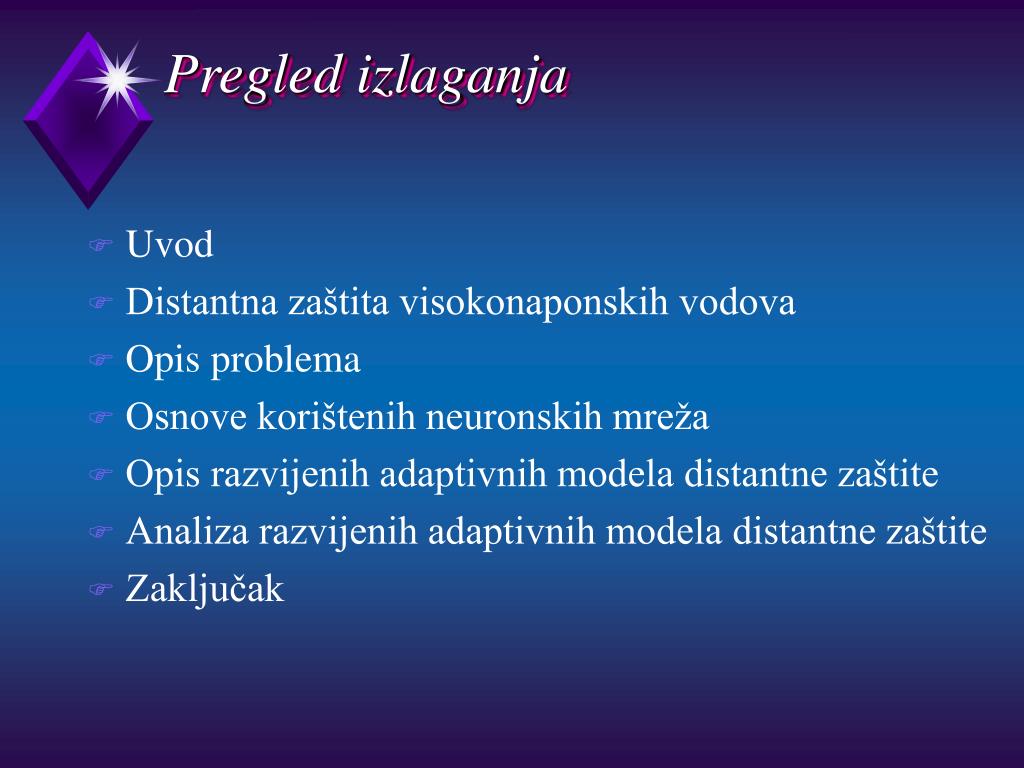 Pregled izlaganja

Uvod
Distantna zaštita visokonaponskih vodova
Opis problema
Osnove korištenih neuronskih mreža
Opis razvijenih adaptivnih modela distantne zaštite
Analiza razvijenih adaptivnih modela distantne zaštite
Zaključak